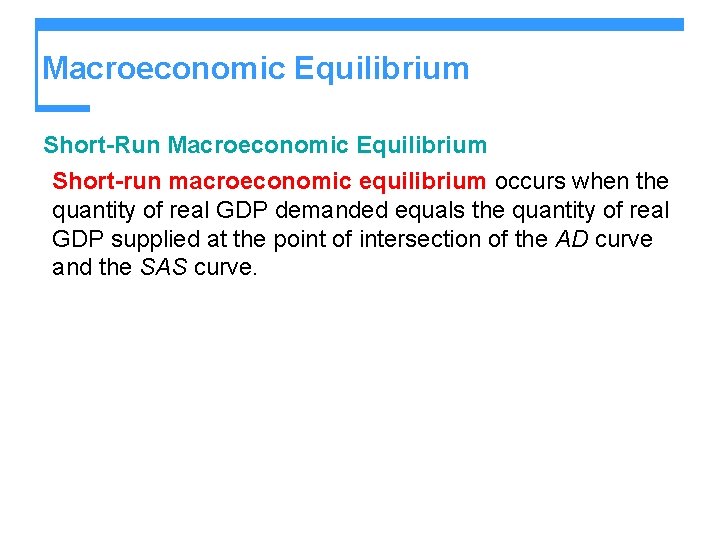 Macroeconomic Equilibrium

Short-Run Macroeconomic Equilibrium

Short-run macroeconomic equilibrium occurs when the quantity of real GDP demanded equals the quantity of real GDP supplied at the point of intersection of the AD curve and the SAS curve.